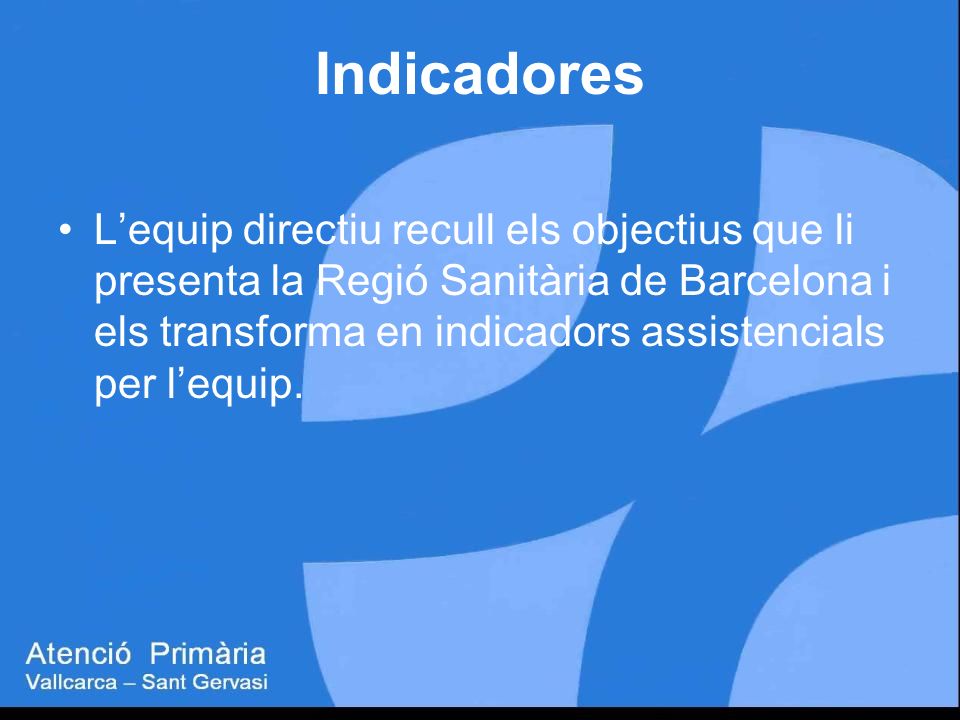 Indicadores

• L’equip directiu recull els objectius que li presenta la Regió Sanitària de Barcelona i els transforma en indicadors assistencials per l’equip.

Atenció Primària
Vallcarca – Sant Gervasi